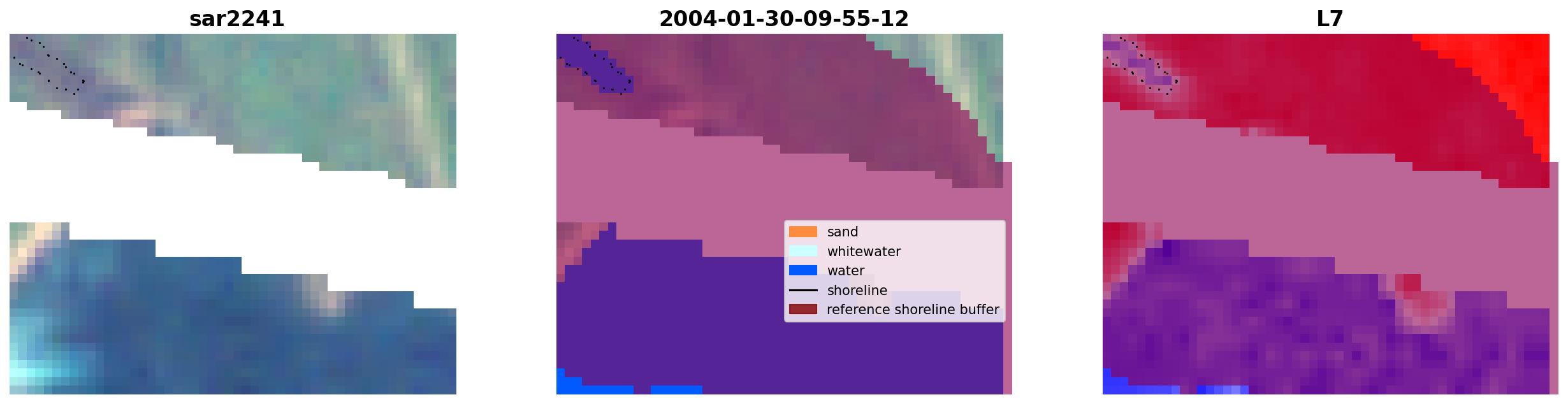 sar2241

2004-01-30-09-55-12

sand
whitewater
water
shoreline
reference shoreline buffer

L7